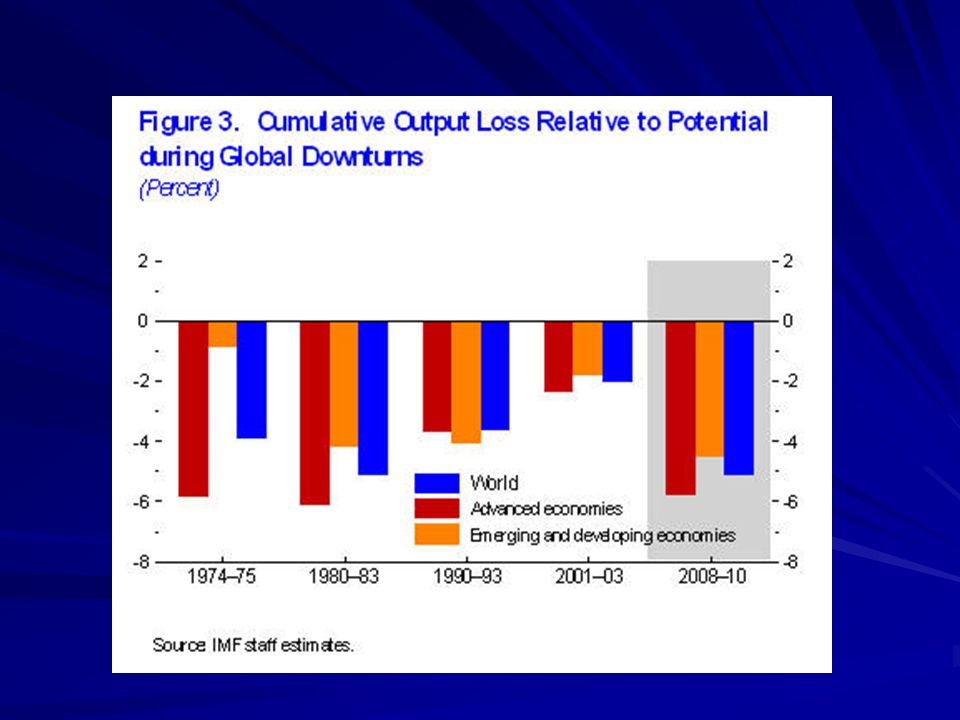 Figure 3. Cumulative Output Loss Relative to Potential during Global Downturns
(Percent)

2
0
-2
-4
-6
-8

2
0
-2
-4
-6
-8

World
Advanced economies
Emerging and developing economies

1974–75
1980–83
1990–93
2001–03
2008–10

Source: IMF staff estimates.